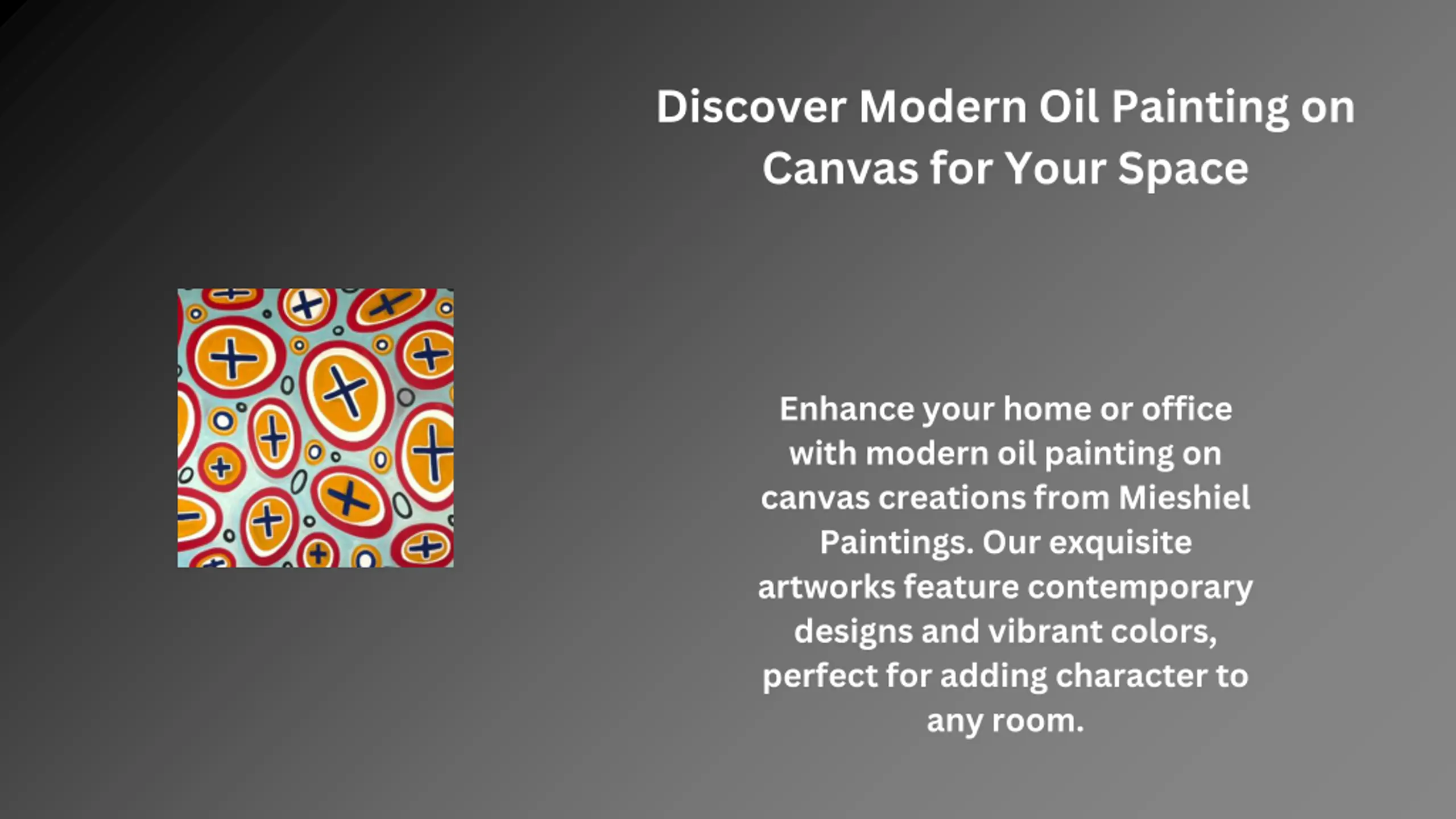 Discover Modern Oil Painting on Canvas for Your Space

Enhance your home or office with modern oil painting on canvas creations from Mieshiel Paintings. Our exquisite artworks feature contemporary designs and vibrant colors, perfect for adding character to any room.